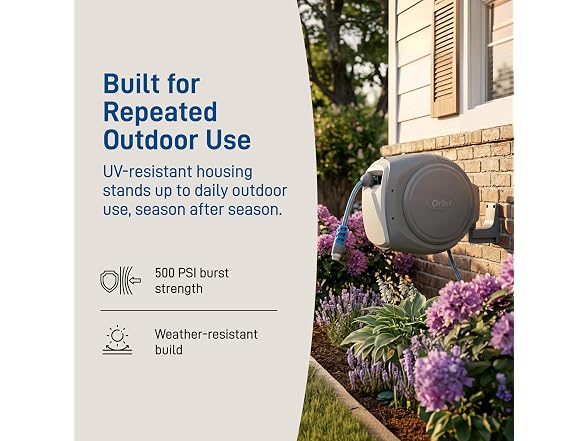 Built for Repeated Outdoor Use

UV-resistant housing stands up to daily outdoor use, season after season.

500 PSI burst strength

Weather-resistant build

Orbit